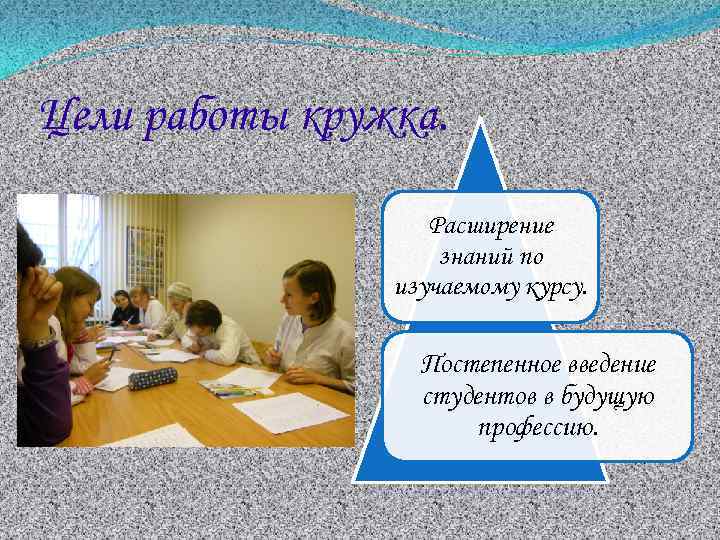 Цели работы кружка.

Расширение знаний по изучаемому курсу.

Постепенное введение студентов в будущую профессию.